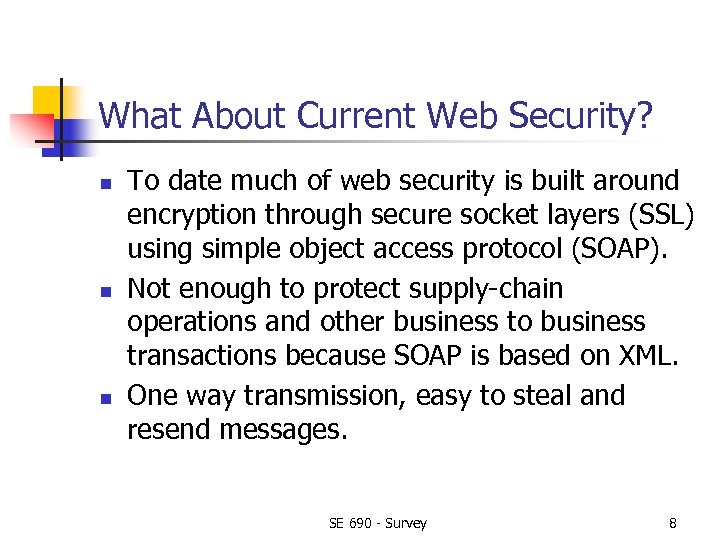 What About Current Web Security?

- To date much of web security is built around encryption through secure socket layers (SSL) using simple object access protocol (SOAP).
- Not enough to protect supply-chain operations and other business to business transactions because SOAP is based on XML.
- One way transmission, easy to steal and resend messages.

SE 690 - Survey

8